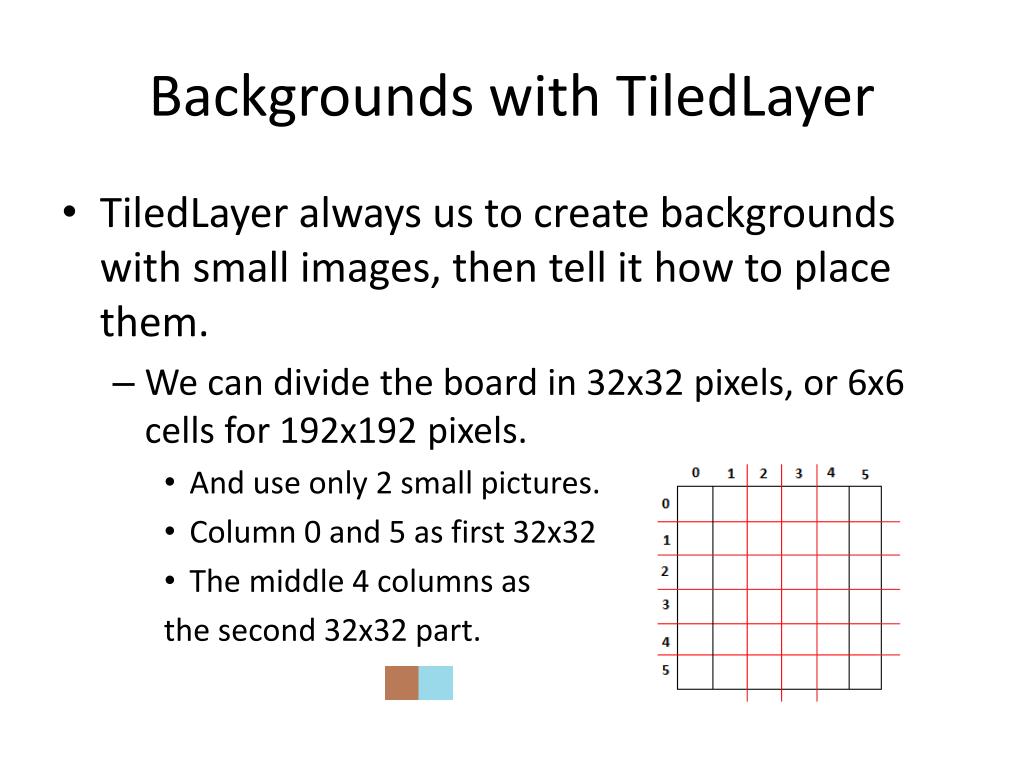 Backgrounds with TiledLayer

• TiledLayer always us to create backgrounds with small images, then tell it how to place them.

– We can divide the board in 32x32 pixels, or 6x6 cells for 192x192 pixels.

• And use only 2 small pictures.

• Column 0 and 5 as first 32x32

• The middle 4 columns as the second 32x32 part.

0 1 2 3 4 5

0
1
2
3
4
5